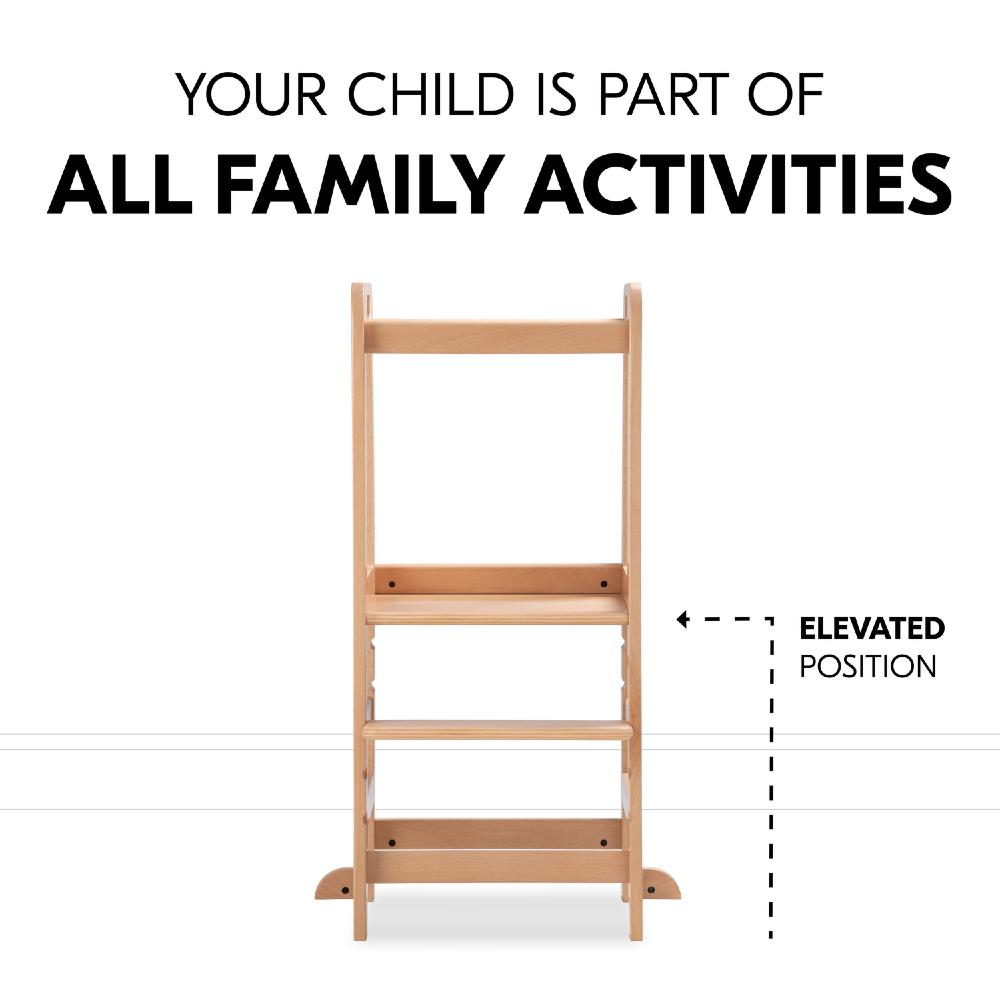 YOUR CHILD IS PART OF
ALL FAMILY ACTIVITIES

ELEVATED
POSITION